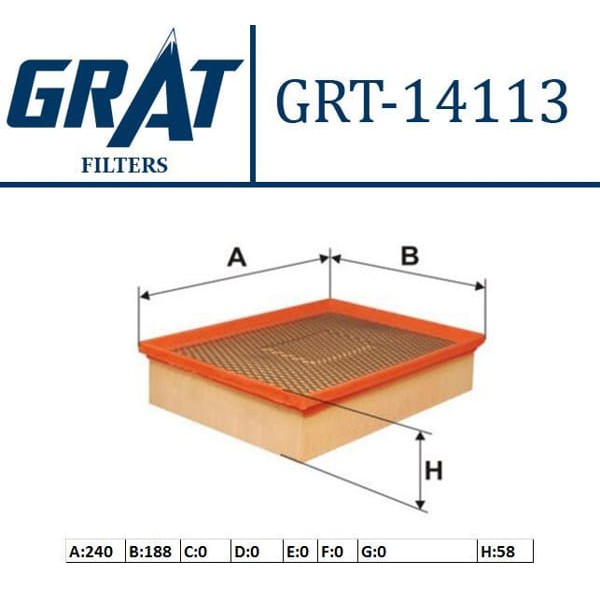 GRAT
FILTERS

GRT-14113

A
B
H

| A:240 | B:188 | C:0 | D:0 | E:0 | F:0 | G:0 | H:58 |
|---|---|---|---|---|---|---|---|